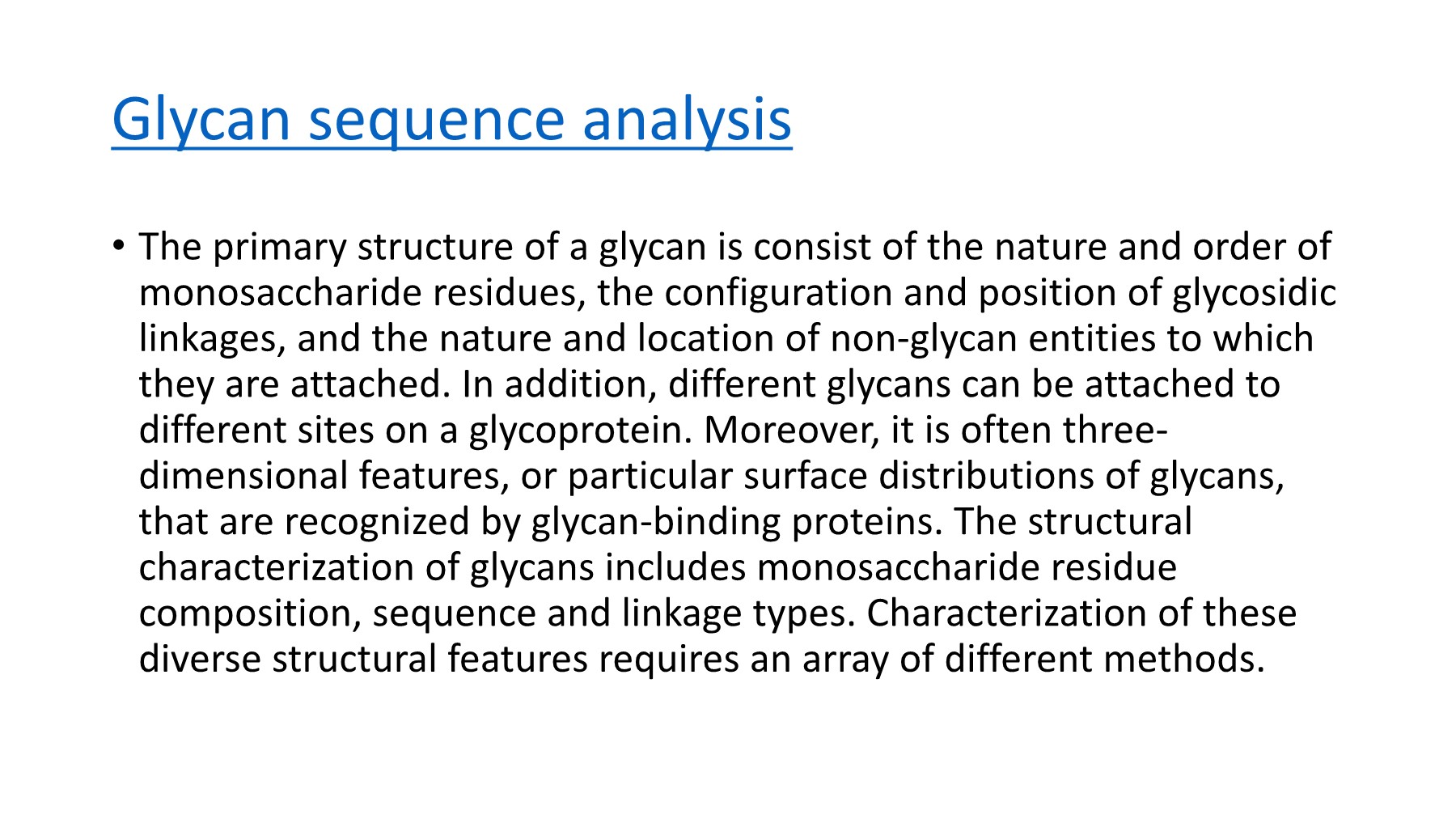 Glycan sequence analysis

• The primary structure of a glycan is consist of the nature and order of monosaccharide residues, the configuration and position of glycosidic linkages, and the nature and location of non-glycan entities to which they are attached. In addition, different glycans can be attached to different sites on a glycoprotein. Moreover, it is often three-dimensional features, or particular surface distributions of glycans, that are recognized by glycan-binding proteins. The structural characterization of glycans includes monosaccharide residue composition, sequence and linkage types. Characterization of these diverse structural features requires an array of different methods.